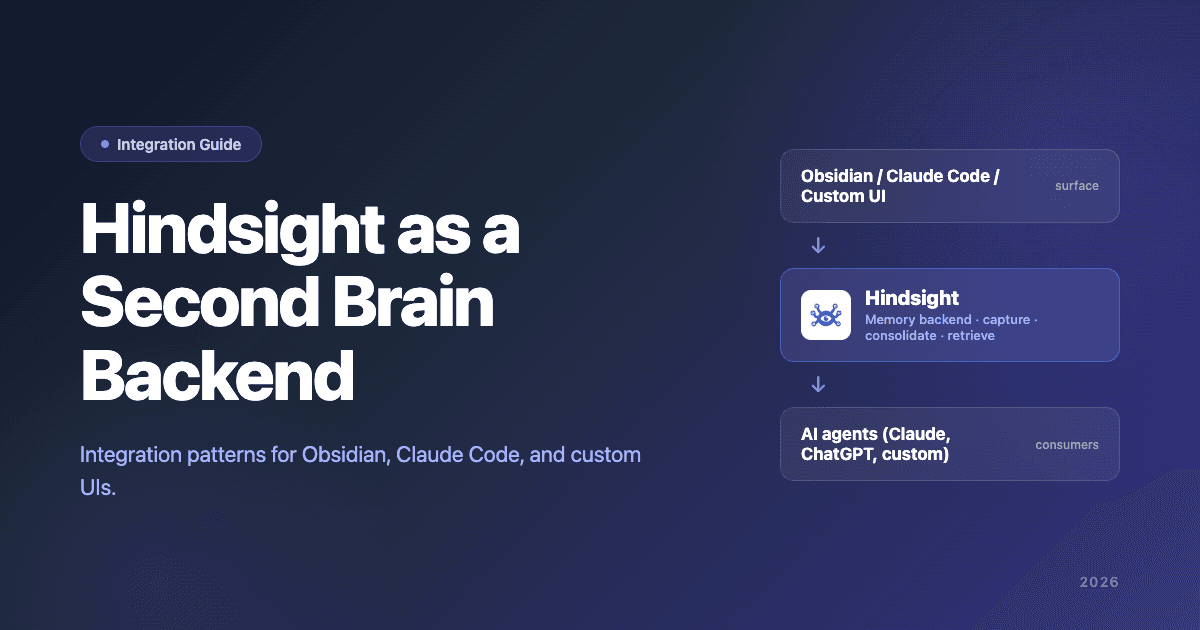 Integration Guide

Hindsight as a Second Brain Backend

Integration patterns for Obsidian, Claude Code, and custom UIs.

Obsidian / Claude Code / Custom UI
surface

↓

Hindsight
Memory backend · capture · consolidate · retrieve

↓

AI agents (Claude, ChatGPT, custom)
consumers

2026